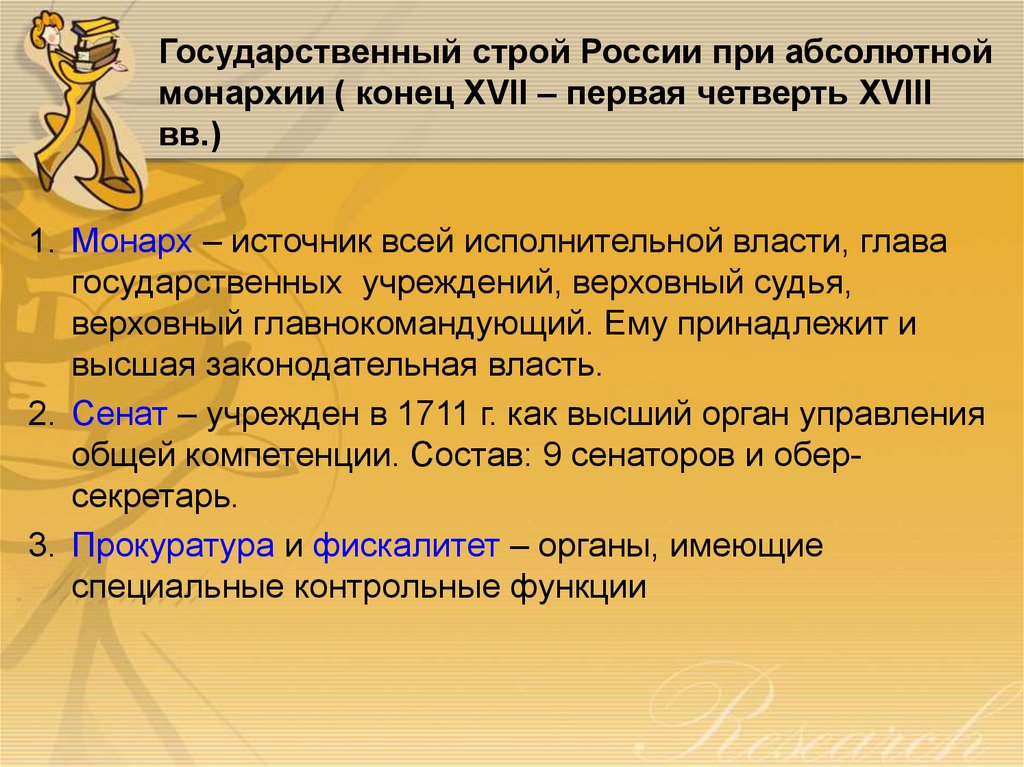 Государственный строй России при абсолютной монархии ( конец XVII – первая четверть XVIII вв.)

1. Монарх – источник всей исполнительной власти, глава государственных учреждений, верховный судья, верховный главнокомандующий. Ему принадлежит и высшая законодательная власть.

2. Сенат – учрежден в 1711 г. как высший орган управления общей компетенции. Состав: 9 сенаторов и обер-секретарь.

3. Прокуратура и фискалитет – органы, имеющие специальные контрольные функции

Research